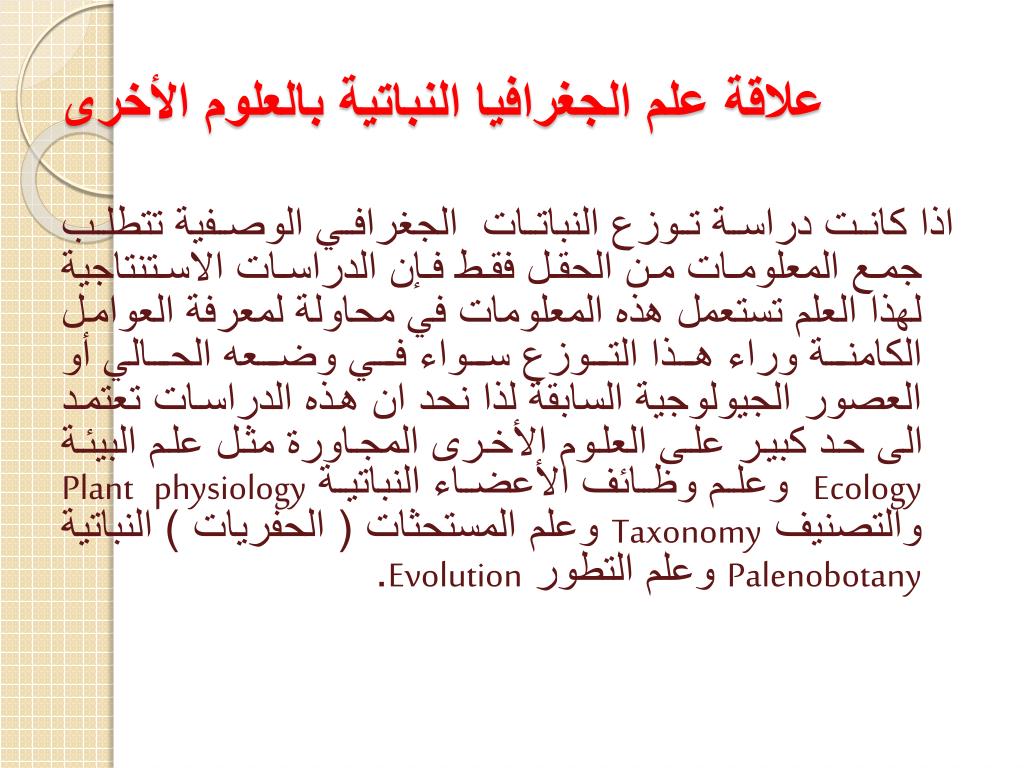 علاقة علم الجغرافيا النباتية بالعلوم الأخرى

اذا كانت دراسة توزع النباتات الجغرافي الوصفية تتطلب جمع المعلومات من الحقل فقط فإن الدراسات الاستنتاجية لهذا العلم تستعمل هذه المعلومات في محاولة لمعرفة العوامل الكامنة وراء هذا التوزع سواء في وضعه الحالي أو العصور الجيولوجية السابقة لذا نجد ان هذه الدراسات تعتمد الى حد كبير على العلوم الأخرى المجاورة مثل علم البيئة Ecology وعلم وظائف الأعضاء النباتية Plant physiology والتصنيف Taxonomy وعلم المستحثات ( الحفريات ) النباتية Palenobotany وعلم التطور Evolution.